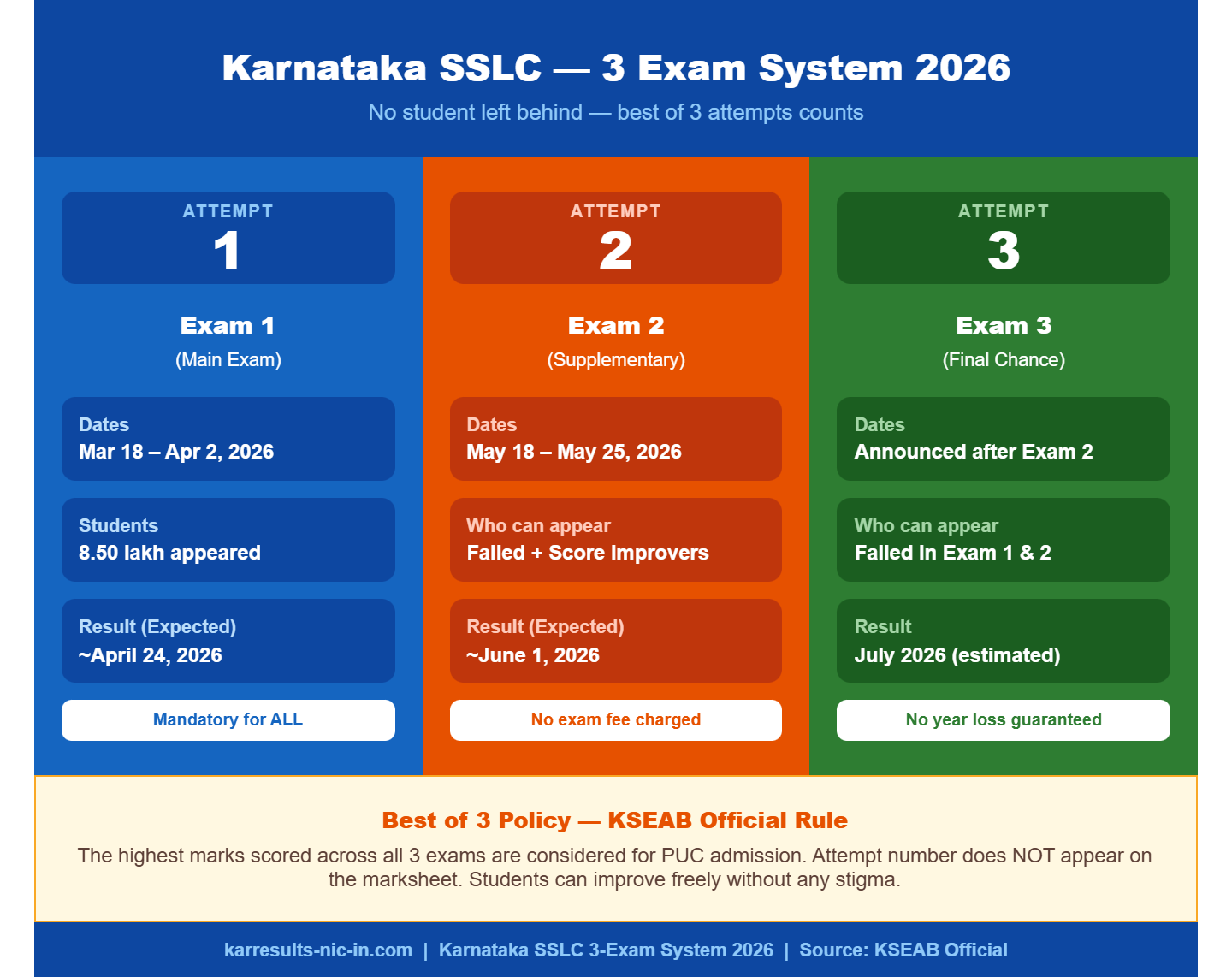 Karnataka SSLC — 3 Exam System 2026

No student left behind — best of 3 attempts counts

ATTEMPT
1

Exam 1
(Main Exam)

Dates
Mar 18 – Apr 2, 2026

Students
8.50 lakh appeared

Result (Expected)
~April 24, 2026

Mandatory for ALL

ATTEMPT
2

Exam 2
(Supplementary)

Dates
May 18 – May 25, 2026

Who can appear
Failed + Score improvers

Result (Expected)
~June 1, 2026

No exam fee charged

ATTEMPT
3

Exam 3
(Final Chance)

Dates
Announced after Exam 2

Who can appear
Failed in Exam 1 & 2

Result
July 2026 (estimated)

No year loss guaranteed

Best of 3 Policy — KSEAB Official Rule

The highest marks scored across all 3 exams are considered for PUC admission. Attempt number does NOT appear on the marksheet. Students can improve freely without any stigma.

karresults-nic-in.com | Karnataka SSLC 3-Exam System 2026 | Source: KSEAB Official